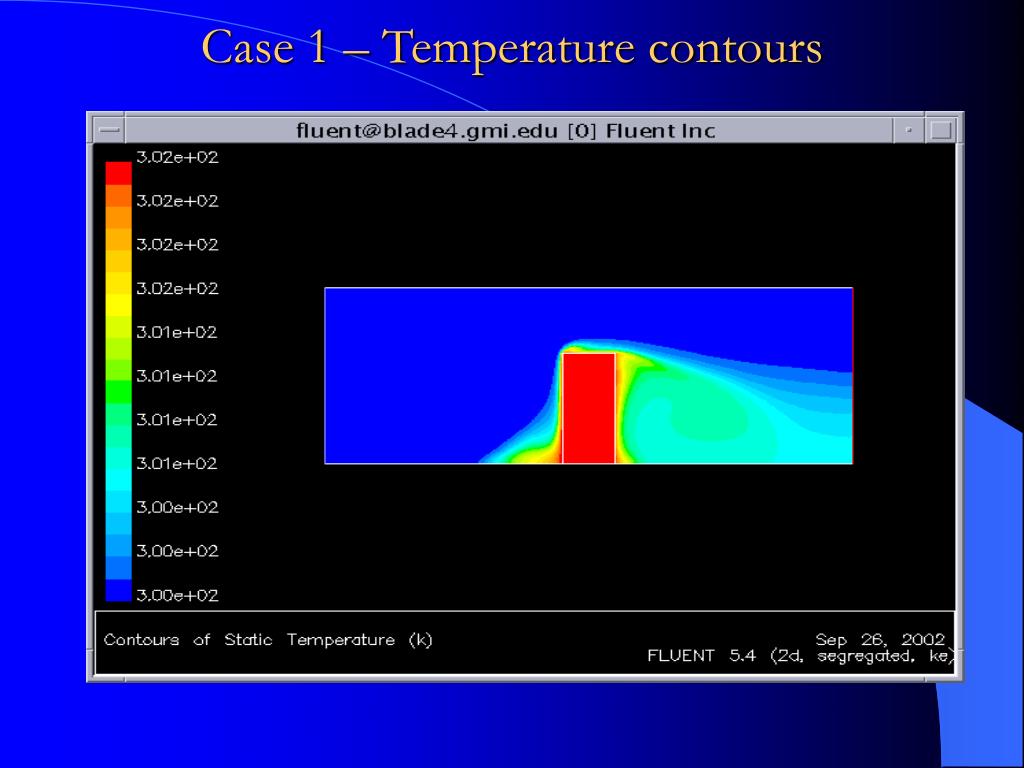 Case 1 – Temperature contours

fluent@blade4.gmi.edu [0] Fluent Inc

3.02e+02
3.02e+02
3.02e+02
3.02e+02
3.01e+02
3.01e+02
3.01e+02
3.01e+02
3.00e+02
3.00e+02
3.00e+02

Contours of Static Temperature (k)

Sep 26, 2002
FLUENT 5.4 (2d, segregated, ke)